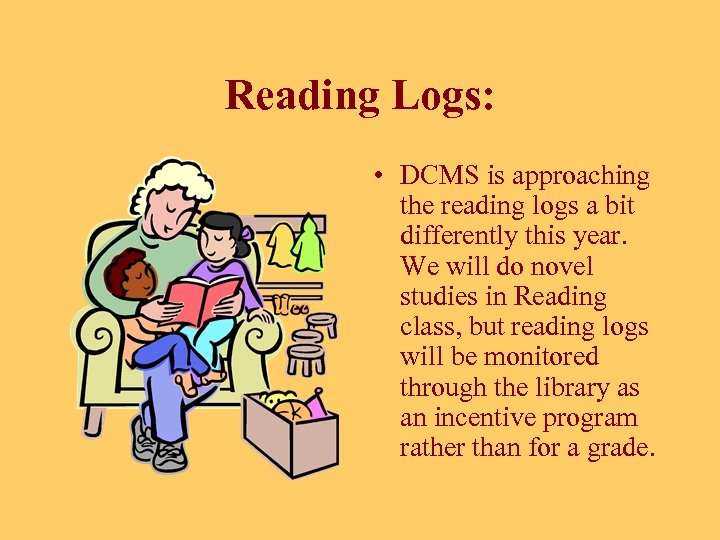 Reading Logs:

• DCMS is approaching the reading logs a bit differently this year. We will do novel studies in Reading class, but reading logs will be monitored through the library as an incentive program rather than for a grade.